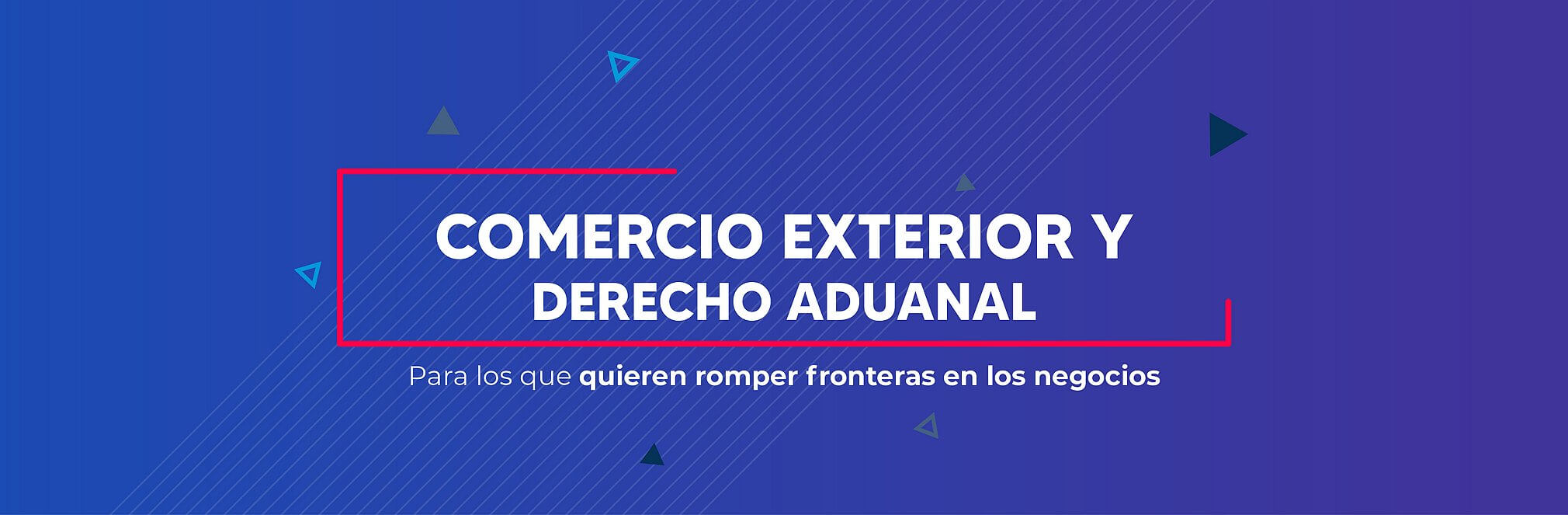 COMERCIO EXTERIOR Y DERECHO ADUANAL

Para los que quieren romper fronteras en los negocios